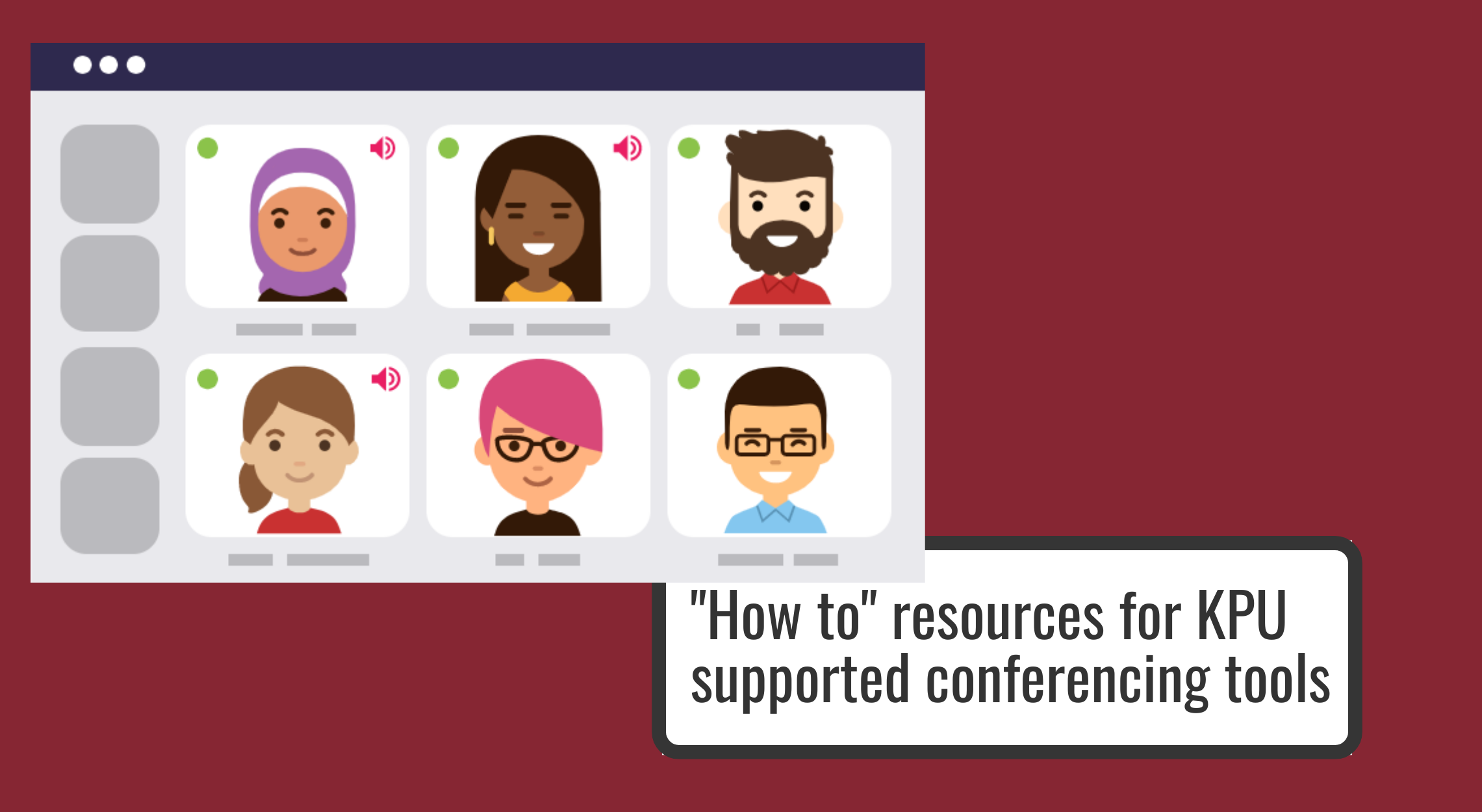 "How to" resources for KPU supported conferencing tools